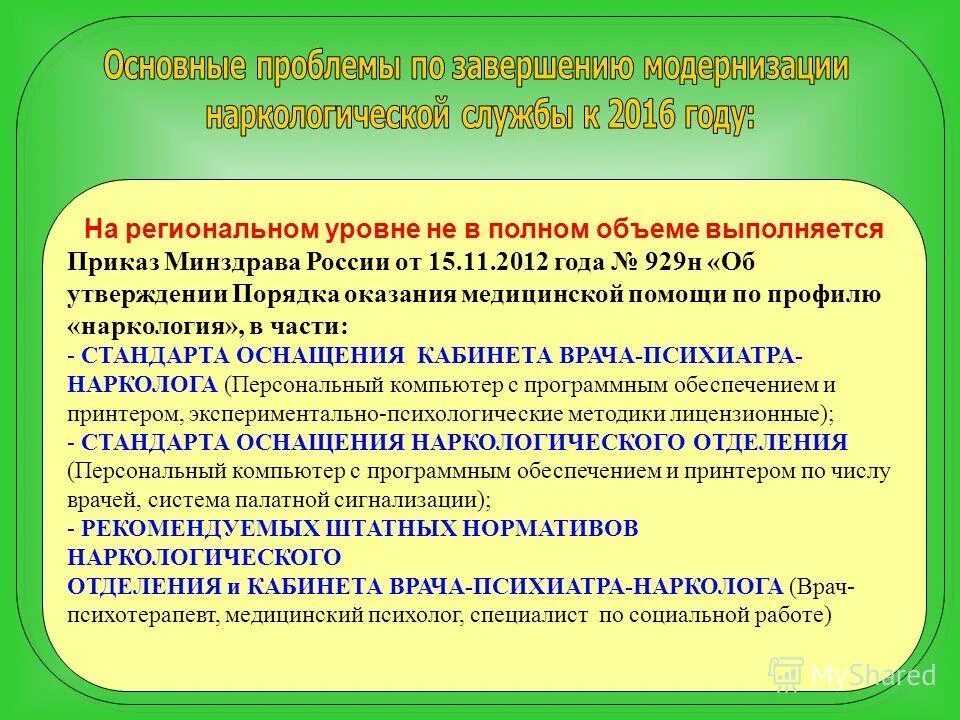 Основные проблемы по завершению модернизации наркологической службы к 2016 году:

На региональном уровне не в полном объеме выполняется Приказ Минздрава России от 15.11.2012 года № 929н «Об утверждении Порядка оказания медицинской помощи по профилю «наркология», в части:
- СТАНДАРТА ОСНАЩЕНИЯ КАБИНЕТА ВРАЧА-ПСИХИАТРА-НАРКОЛОГА (Персональный компьютер с программным обеспечением и принтером, экспериментально-психологические методики лицензионные);
- СТАНДАРТА ОСНАЩЕНИЯ НАРКОЛОГИЧЕСКОГО ОТДЕЛЕНИЯ (Персональный компьютер с программным обеспечением и принтером по числу врачей, система палатной сигнализации);
- РЕКОМЕНДУЕМЫХ ШТАТНЫХ НОРМАТИВОВ НАРКОЛОГИЧЕСКОГО ОТДЕЛЕНИЯ и КАБИНЕТА ВРАЧА-ПСИХИАТРА-НАРКОЛОГА (Врач-психотерапевт, медицинский психолог, специалист по социальной работе)

MyShared